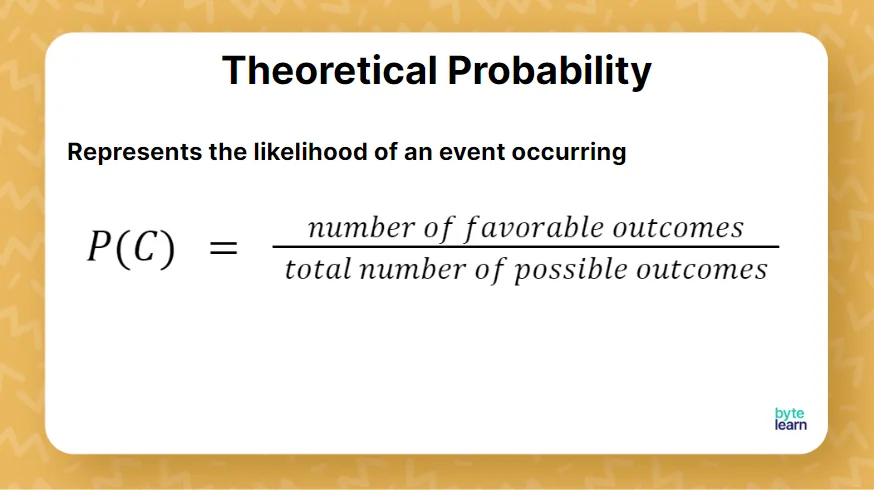 Theoretical Probability

Represents the likelihood of an event occurring

$P(C) = \frac{number\ of\ favorable\ outcomes}{total\ number\ of\ possible\ outcomes}$

byte
learn